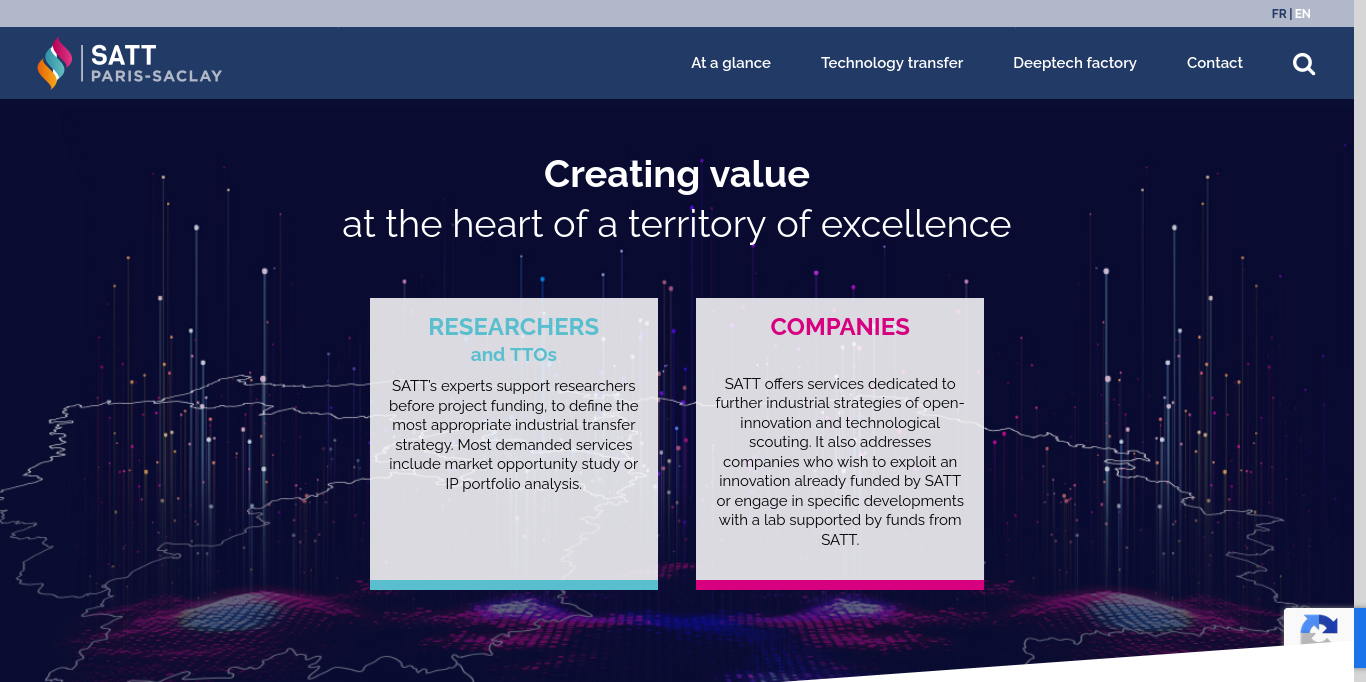 FR | EN

SATT
PARIS-SACLAY

At a glance
Technology transfer
Deeptech factory
Contact

Creating value
at the heart of a territory of excellence

RESEARCHERS
and TTOs

SATT's experts support researchers before project funding, to define the most appropriate industrial transfer strategy. Most demanded services include market opportunity study or IP portfolio analysis.

COMPANIES

SATT offers services dedicated to further industrial strategies of open-innovation and technological scouting. It also addresses companies who wish to exploit an innovation already funded by SATT or engage in specific developments with a lab supported by funds from SATT.